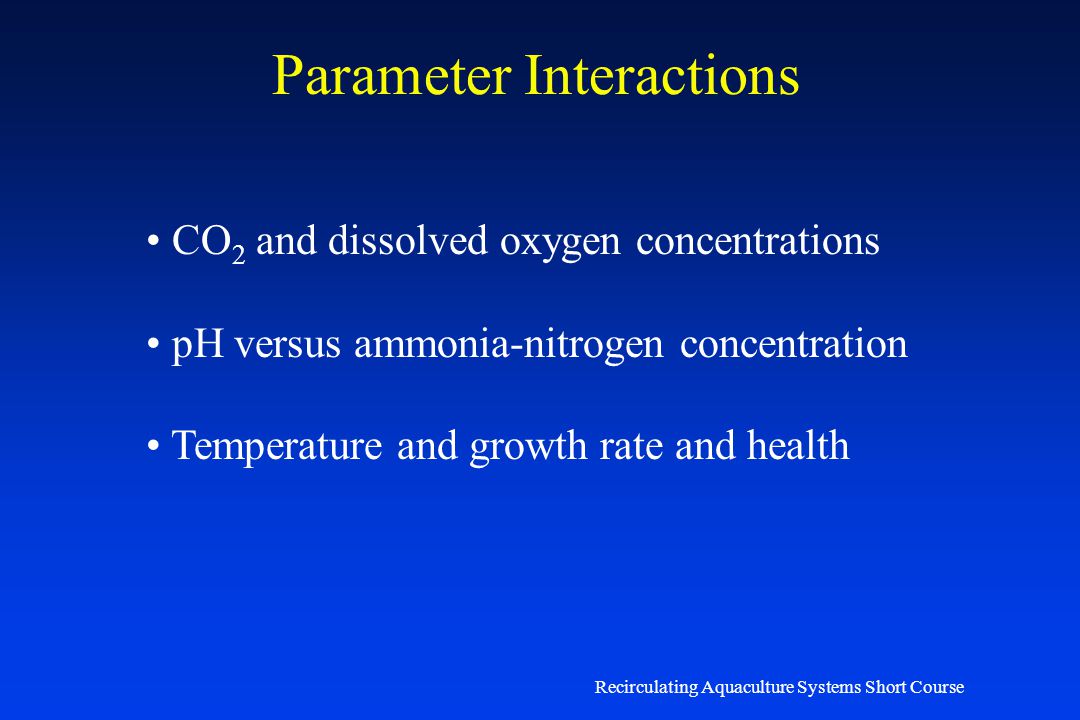 Parameter Interactions

• $CO_2$ and dissolved oxygen concentrations

• pH versus ammonia-nitrogen concentration

• Temperature and growth rate and health

Recirculating Aquaculture Systems Short Course